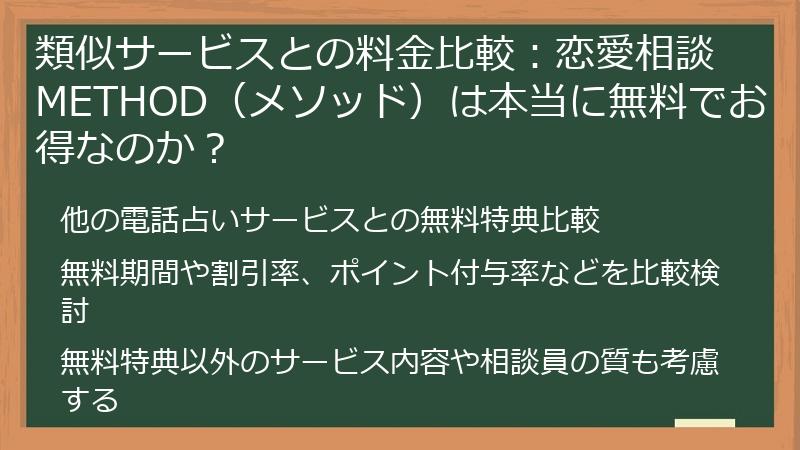 類似サービスとの料金比較：恋愛相談METHOD（メソッド）は本当に無料でお得なのか？

他の電話占いサービスとの無料特典比較

無料期間や割引率、ポイント付与率などを比較検討

無料特典以外のサービス内容や相談員の質も考慮する